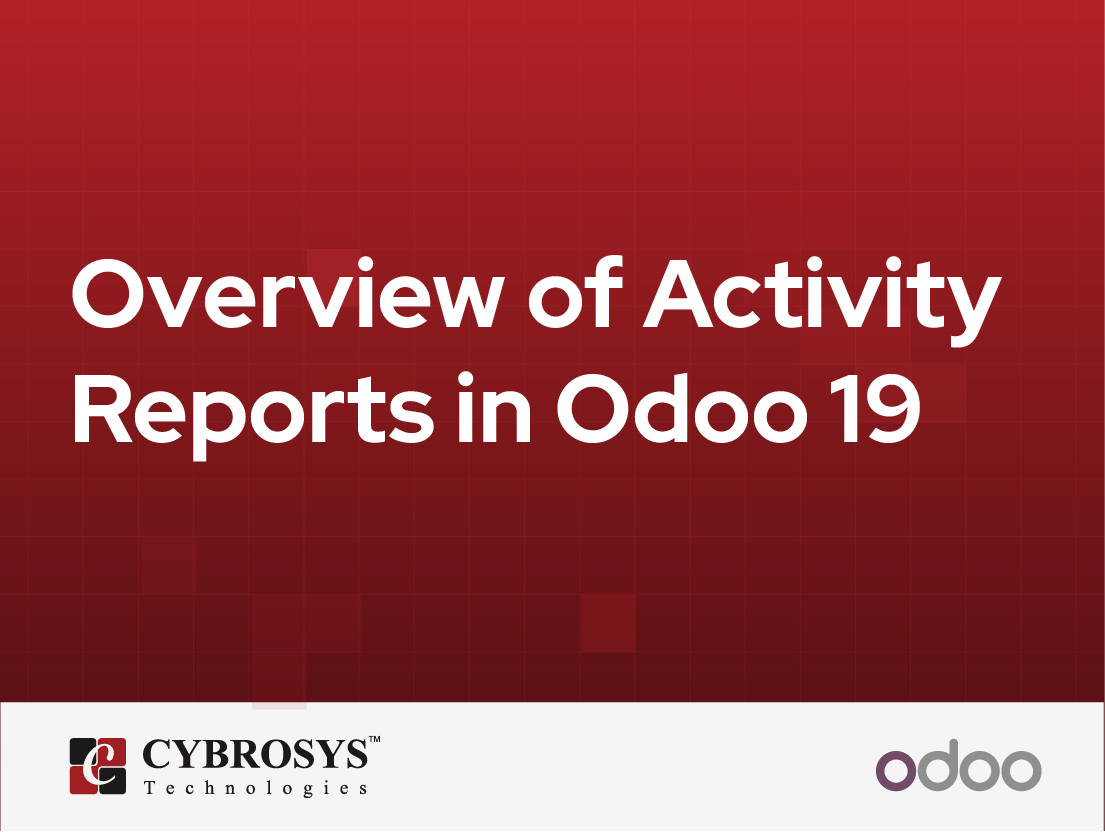 Overview of Activity Reports in Odoo 19

CYBROSYS™
Technologies

odoo